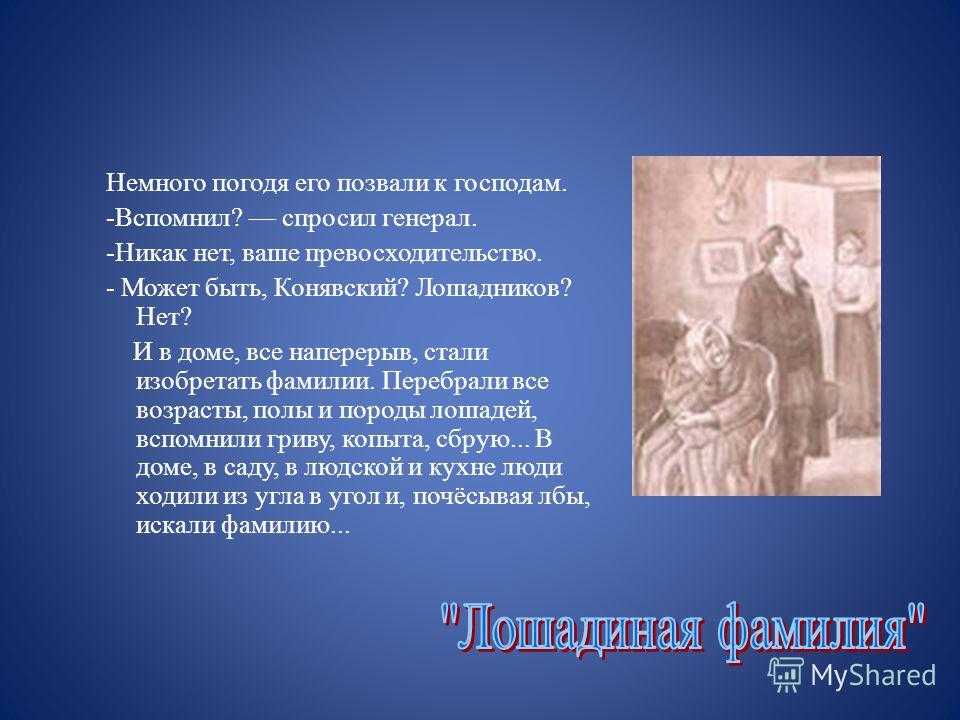 Немного погодя его позвали к господам.

-Вспомнил? — спросил генерал.

-Никак нет, ваше превосходительство.

- Может быть, Конявский? Лошадников? Нет?

И в доме, все наперерыв, стали изобретать фамилии. Перебрали все возрасты, полы и породы лошадей, вспомнили гриву, копыта, сбрую... В доме, в саду, в людской и кухне люди ходили из угла в угол и, почёсывая лбы, искали фамилию...

"Лошадиная фамилия"

MyShared